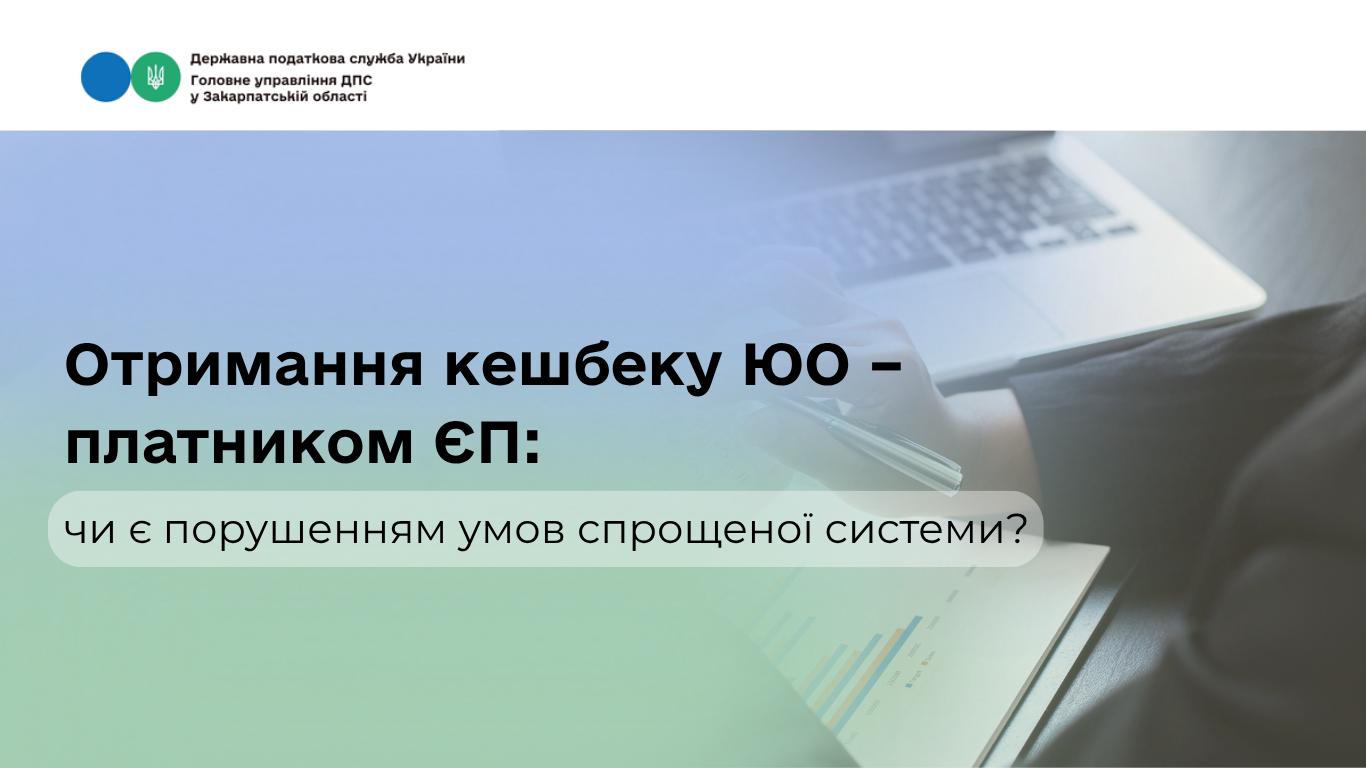 Державна податкова служба України
Головне управління ДПС
у Закарпатській області

Отримання кешбеку ЮО – платником ЄП:

чи є порушенням умов спрощеної системи?